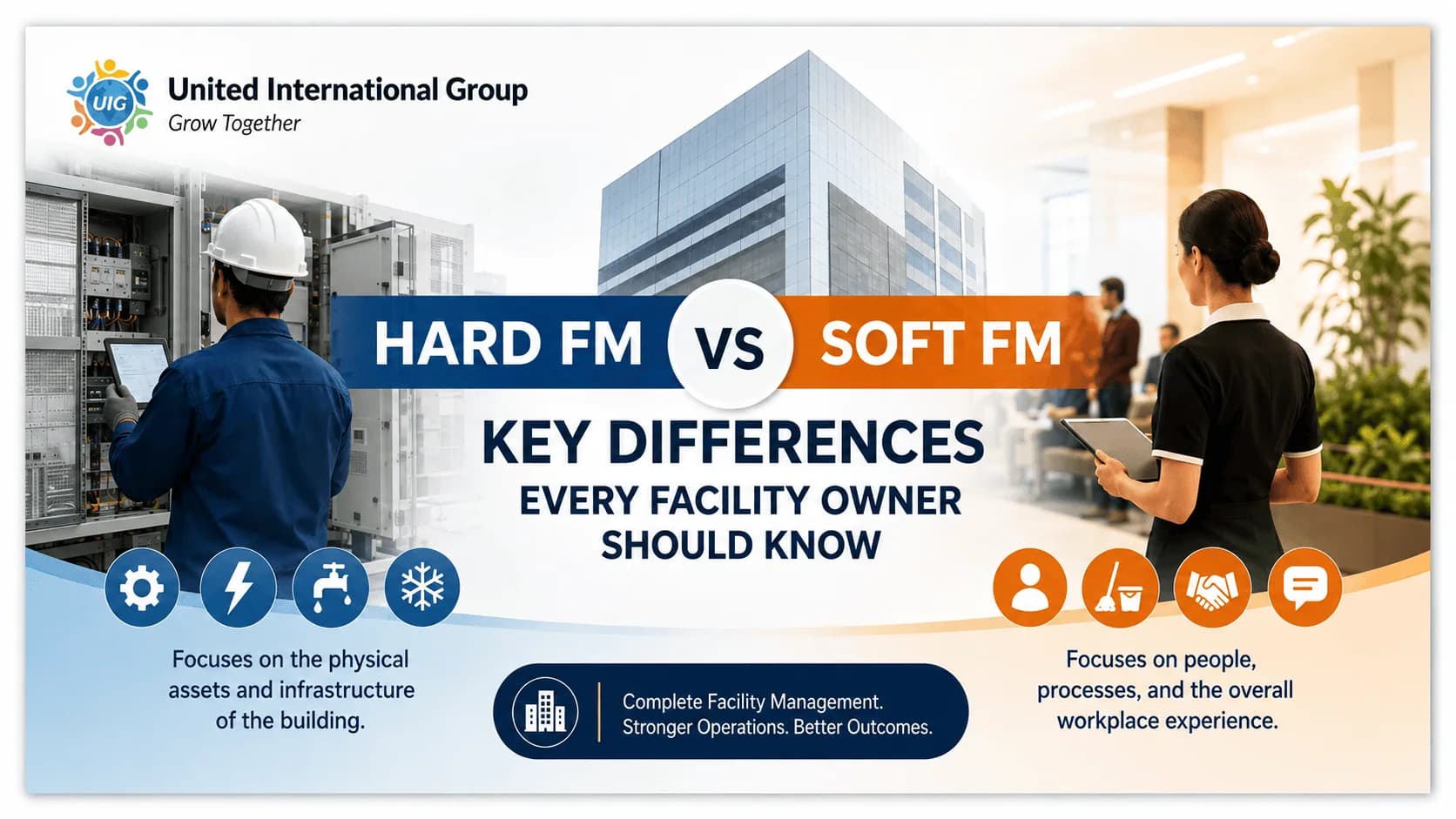 UIG
United International Group
Grow Together

HARD FM VS SOFT FM

KEY DIFFERENCES
EVERY FACILITY OWNER SHOULD KNOW

Focuses on the physical assets and infrastructure of the building.

Complete Facility Management. Stronger Operations. Better Outcomes.

Focuses on people, processes, and the overall workplace experience.